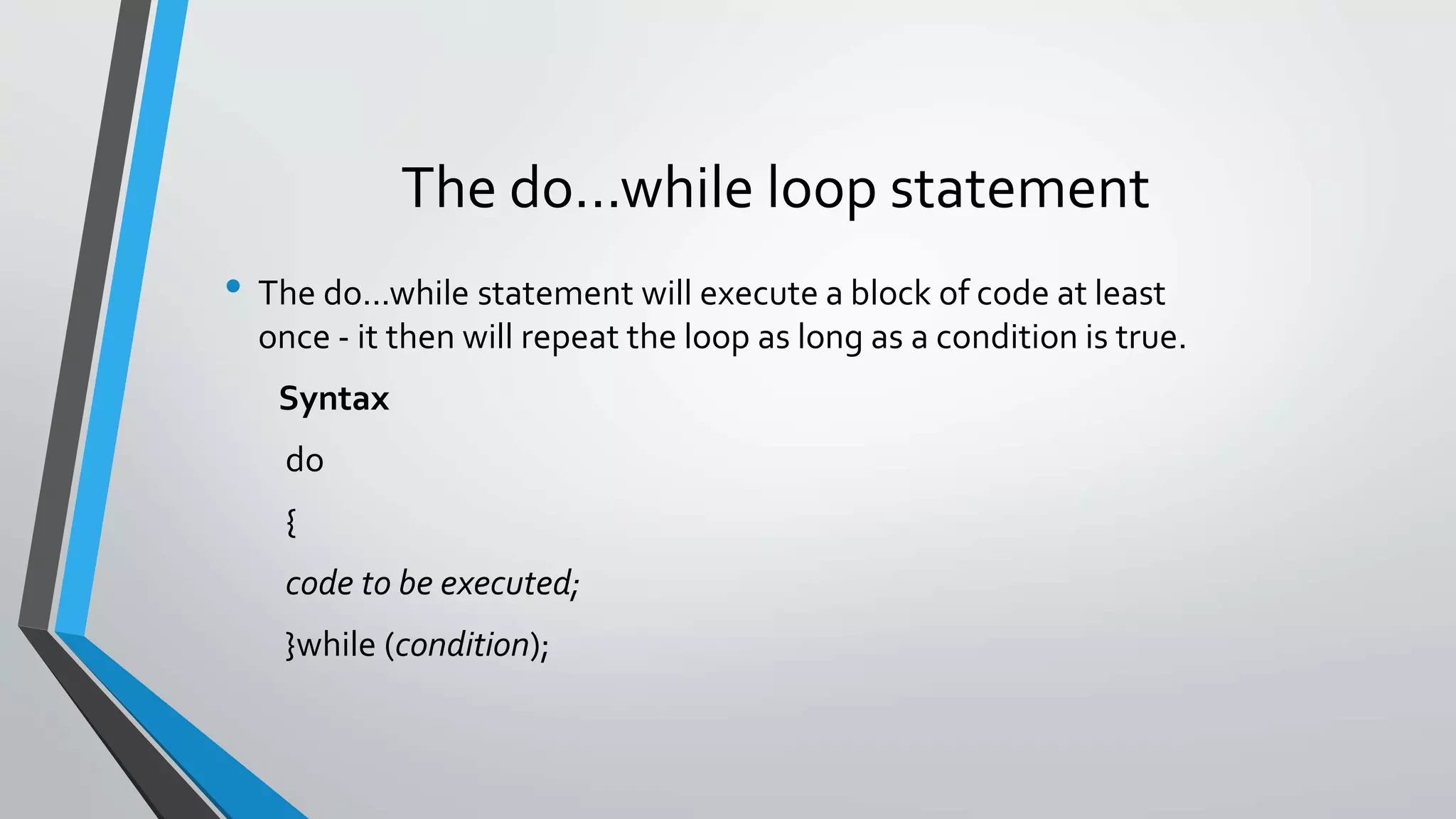 The do...while loop statement

• The do...while statement will execute a block of code at least once - it then will repeat the loop as long as a condition is true.

Syntax

do

{

code to be executed;

}while (condition);